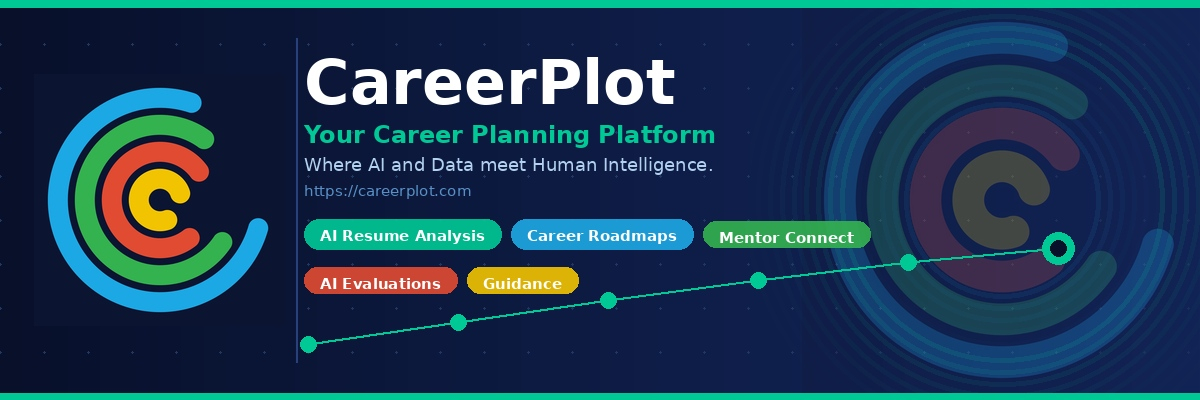 CareerPlot

Your Career Planning Platform

Where AI and Data meet Human Intelligence.

https://careerplot.com

AI Resume Analysis

Career Roadmaps

Mentor Connect

AI Evaluations

Guidance